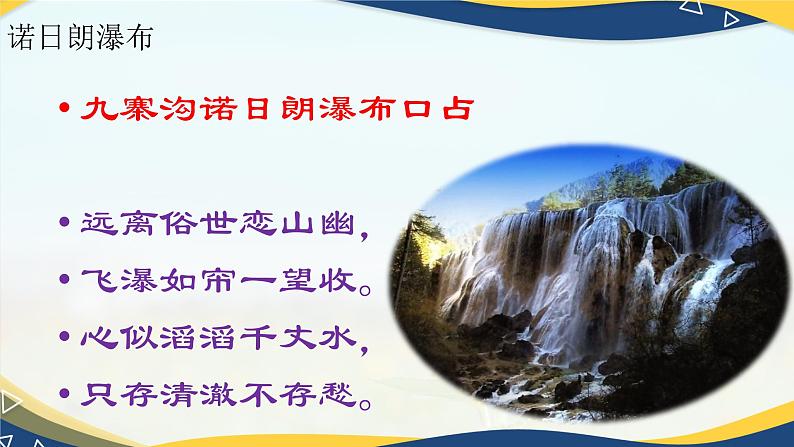 诺日朗瀑布

• 九寨沟诺日朗瀑布口占

• 远离俗世恋山幽，
• 飞瀑如帘一望收。
• 心似滔滔千丈水，
• 只存清澈不存愁。